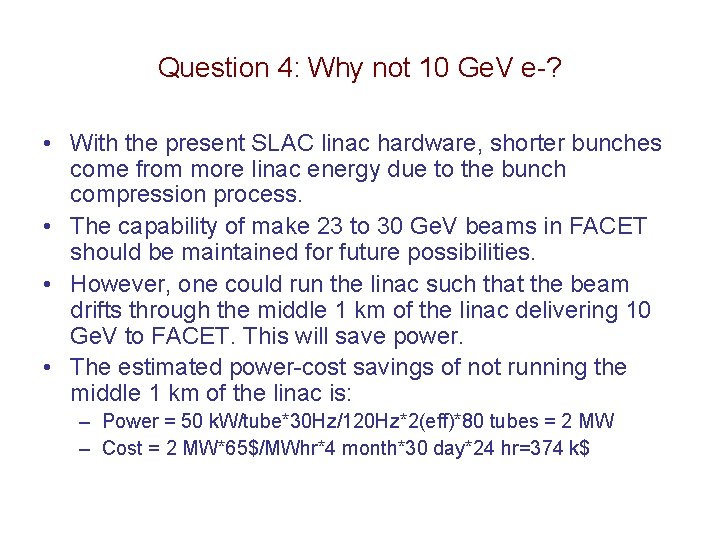 Question 4: Why not 10 GeV e-?

• With the present SLAC linac hardware, shorter bunches come from more linac energy due to the bunch compression process.
• The capability of make 23 to 30 GeV beams in FACET should be maintained for future possibilities.
• However, one could run the linac such that the beam drifts through the middle 1 km of the linac delivering 10 GeV to FACET. This will save power.
• The estimated power-cost savings of not running the middle 1 km of the linac is:
– Power = 50 kW/tube*30Hz/120Hz*2(eff)*80 tubes = 2 MW
– Cost = 2 MW*65$/MWhr*4 month*30 day*24 hr=374 k$